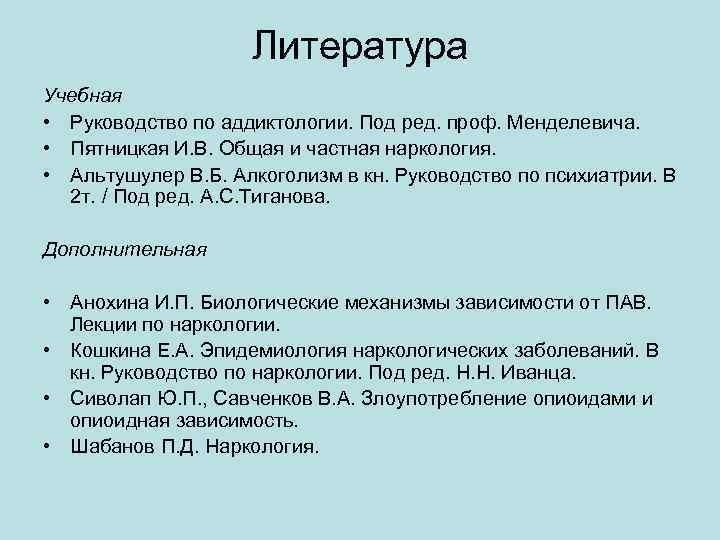 Литература

Учебная

• Руководство по аддиктологии. Под ред. проф. Менделевича.
• Пятницкая И.В. Общая и частная наркология.
• Альтушулер В.Б. Алкоголизм в кн. Руководство по психиатрии. В 2т. / Под ред. А.С.Тиганова.

Дополнительная

• Анохина И.П. Биологические механизмы зависимости от ПАВ. Лекции по наркологии.
• Кошкина Е.А. Эпидемиология наркологических заболеваний. В кн. Руководство по наркологии. Под ред. Н.Н. Иванца.
• Сиволап Ю.П., Савченков В.А. Злоупотребление опиоидами и опиоидная зависимость.
• Шабанов П.Д. Наркология.